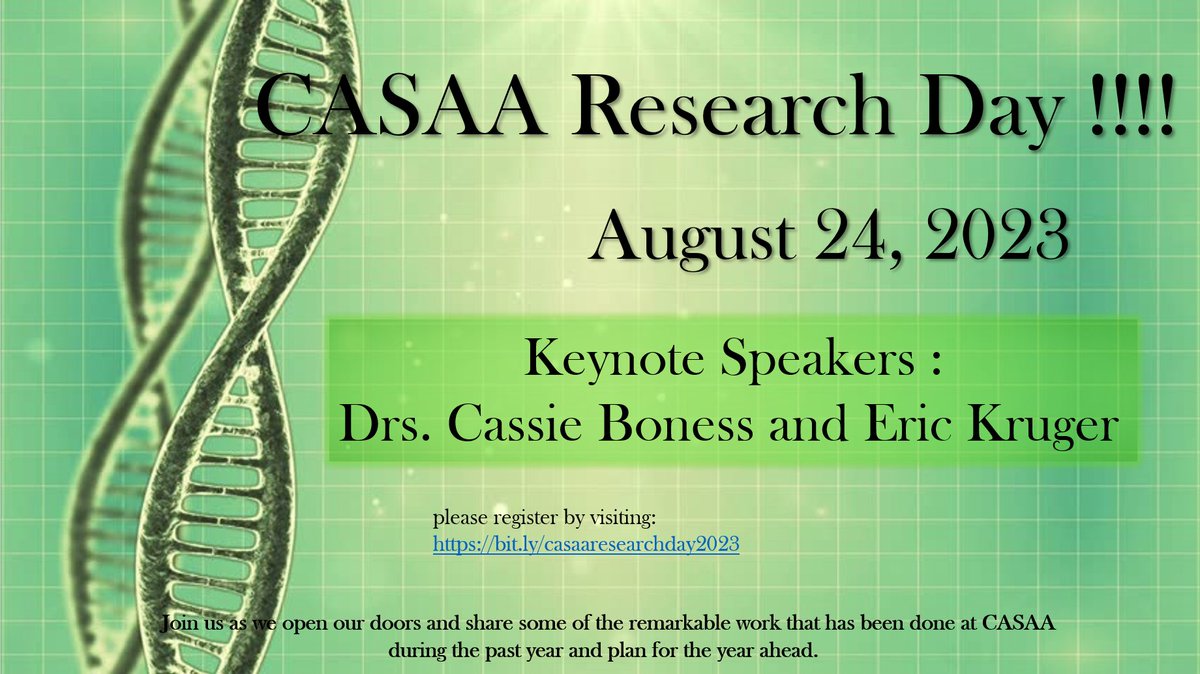 CASAA Research Day !!!!

August 24, 2023

Keynote Speakers :
Drs. Cassie Boness and Eric Kruger

please register by visiting:
https://bit.ly/casaaresearchday2023

Join us as we open our doors and share some of the remarkable work that has been done at CASAA during the past year and plan for the year ahead.